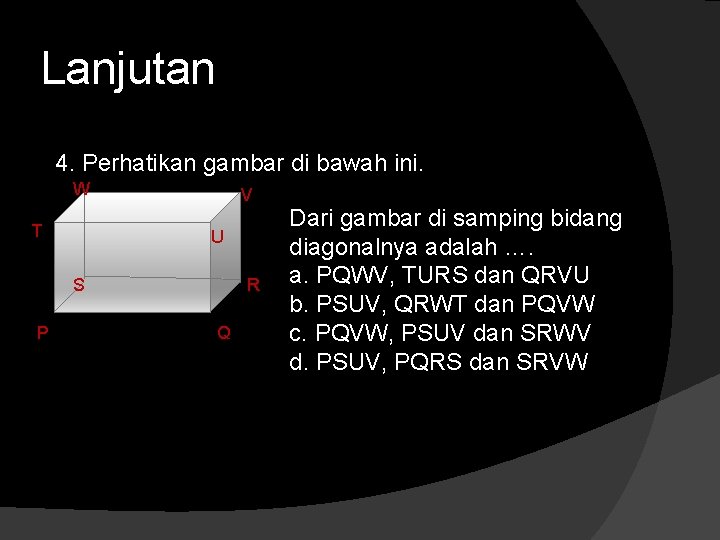 Lanjutan

4. Perhatikan gambar di bawah ini.

W
V
T
U
S
R
P
Q

Dari gambar di samping bidang diagonalnya adalah ….
a. PQWV, TURS dan QRVU
b. PSUV, QRWT dan PQVW
c. PQVW, PSUV dan SRWV
d. PSUV, PQRS dan SRVW